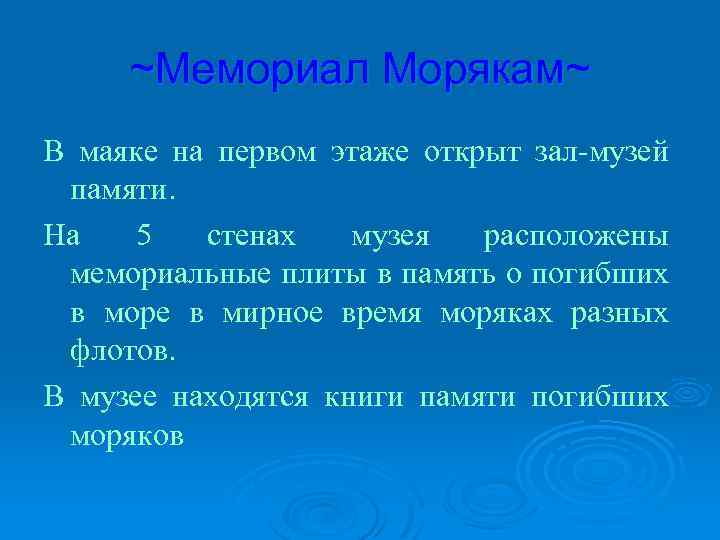 ~Мемориал Морякам~

В маяке на первом этаже открыт зал-музей памяти.

На 5 стенах музея расположены мемориальные плиты в память о погибших в море в мирное время моряках разных флотов.

В музее находятся книги памяти погибших моряков